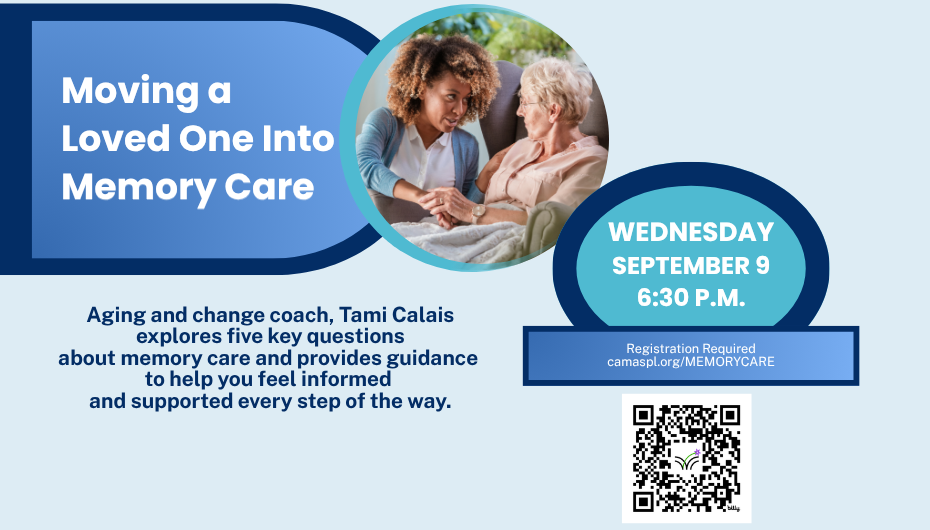 Moving a Loved One Into Memory Care

WEDNESDAY
SEPTEMBER 9
6:30 P.M.

Aging and change coach, Tami Calais explores five key questions about memory care and provides guidance to help you feel informed and supported every step of the way.

Registration Required
camaspl.org/MEMORYCARE

bitly